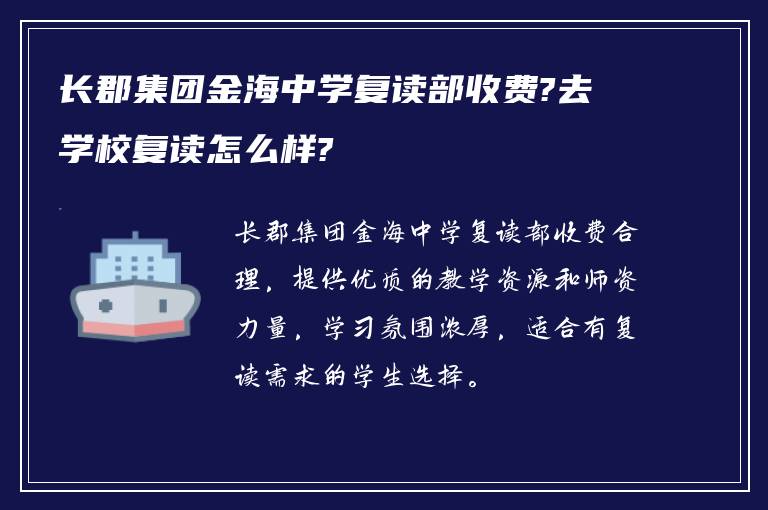 长郡集团金海中学复读部收费?去学校复读怎么样?

长郡集团金海中学复读部收费合理，提供优质的教学资源和师资力量，学习氛围浓厚，适合有复读需求的学生选择。